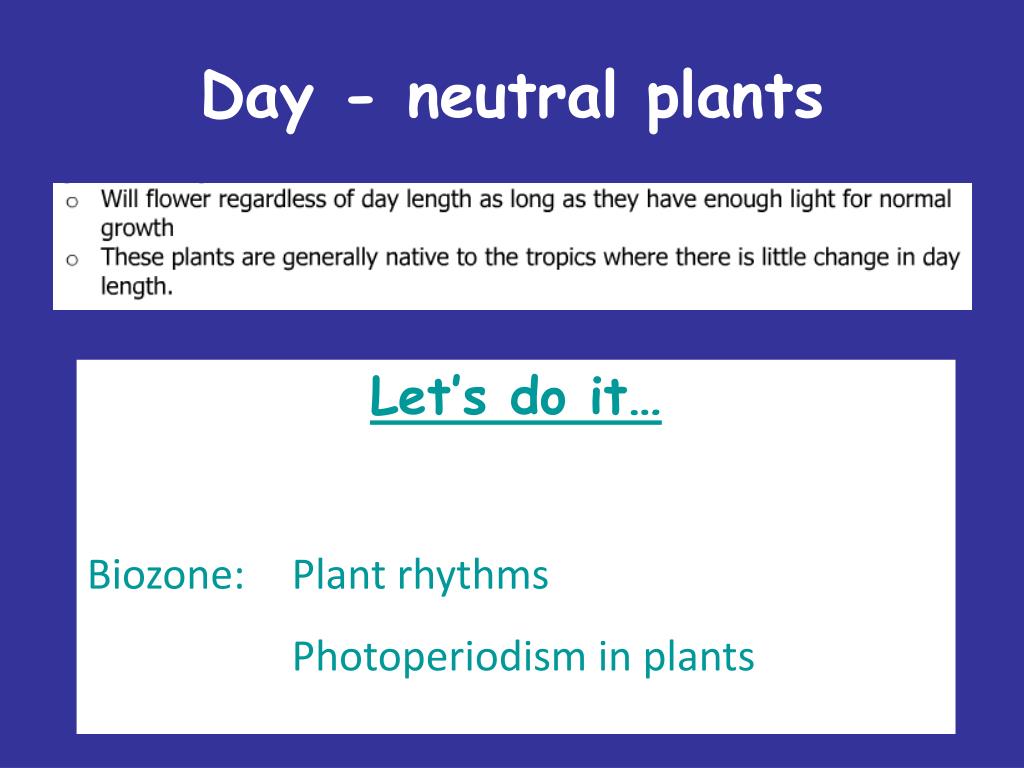 Day - neutral plants

o Will flower regardless of day length as long as they have enough light for normal growth
o These plants are generally native to the tropics where there is little change in day length.

Let's do it…

Biozone: Plant rhythms

Photoperiodism in plants